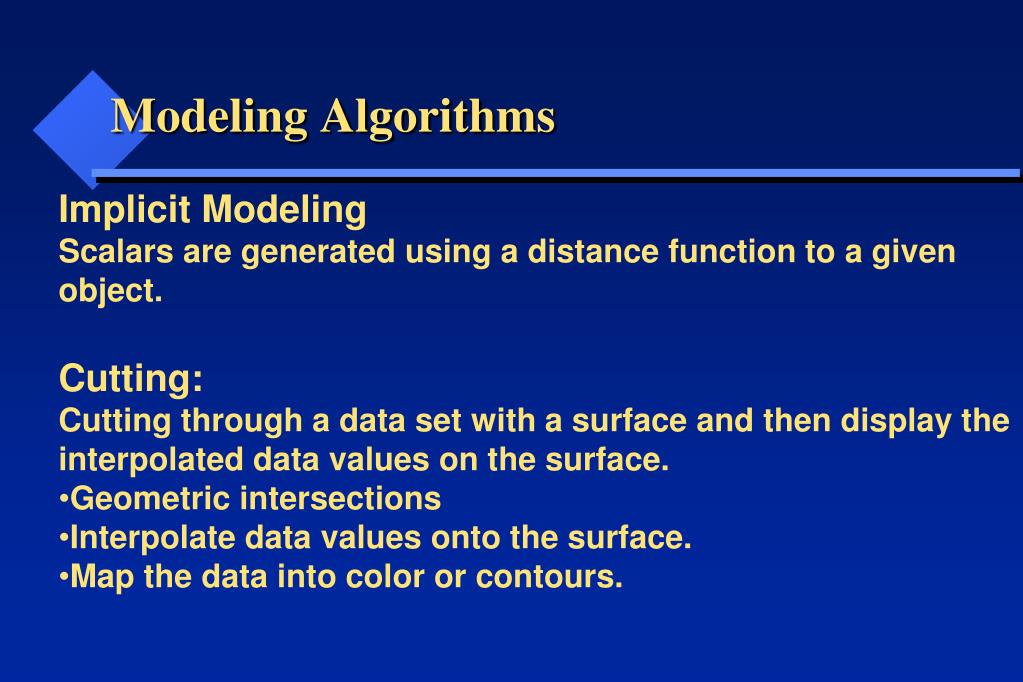 Modeling Algorithms

Implicit Modeling
Scalars are generated using a distance function to a given object.

Cutting:
Cutting through a data set with a surface and then display the interpolated data values on the surface.
•Geometric intersections
•Interpolate data values onto the surface.
•Map the data into color or contours.